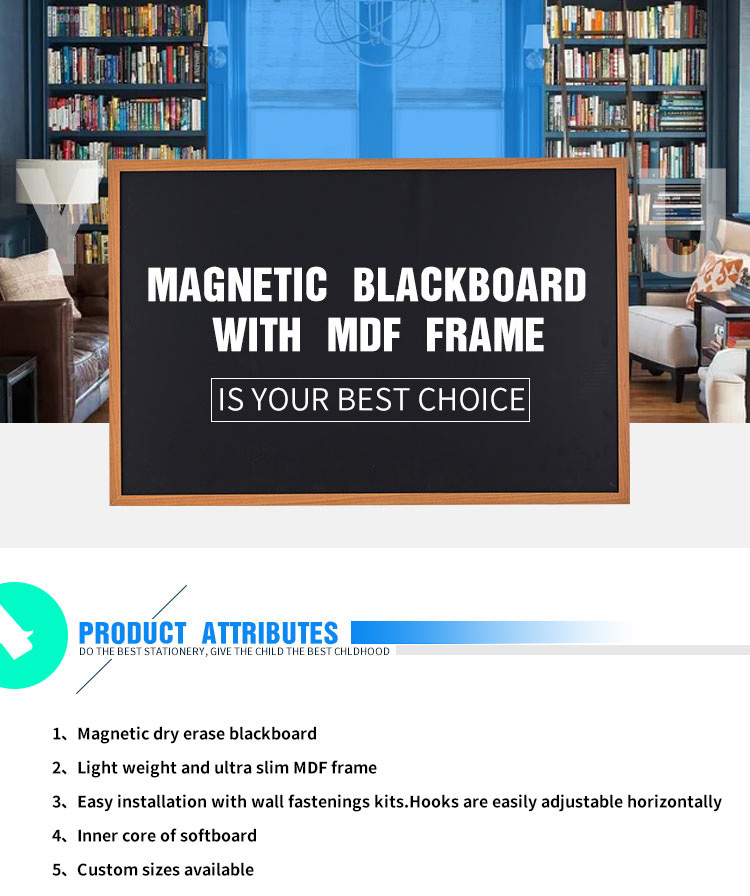 MAGNETIC BLACKBOARD WITH MDF FRAME

IS YOUR BEST CHOICE

PRODUCT ATTRIBUTES

DO THE BEST STATIONERY, GIVE THE CHILD THE BEST CHLDHOOD

1、Magnetic dry erase blackboard

2、Light weight and ultra slim MDF frame

3、Easy installation with wall fastenings kits.Hooks are easily adjustable horizontally

4、Inner core of softboard

5、Custom sizes available